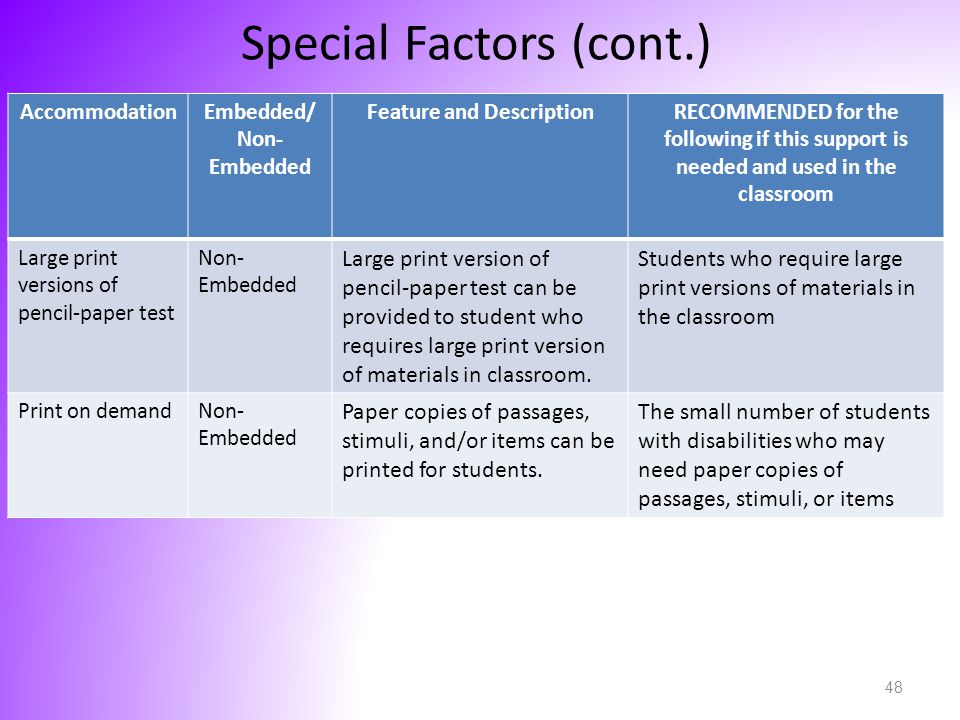 Special Factors (cont.)

| Accommodation | Embedded/ Non-Embedded | Feature and Description | RECOMMENDED for the following if this support is needed and used in the classroom |
|---|---|---|---|
| Large print versions of pencil-paper test | Non-Embedded | Large print version of pencil-paper test can be provided to student who requires large print version of materials in classroom. | Students who require large print versions of materials in the classroom |
| Print on demand | Non-Embedded | Paper copies of passages, stimuli, and/or items can be printed for students. | The small number of students with disabilities who may need paper copies of passages, stimuli, or items |

48